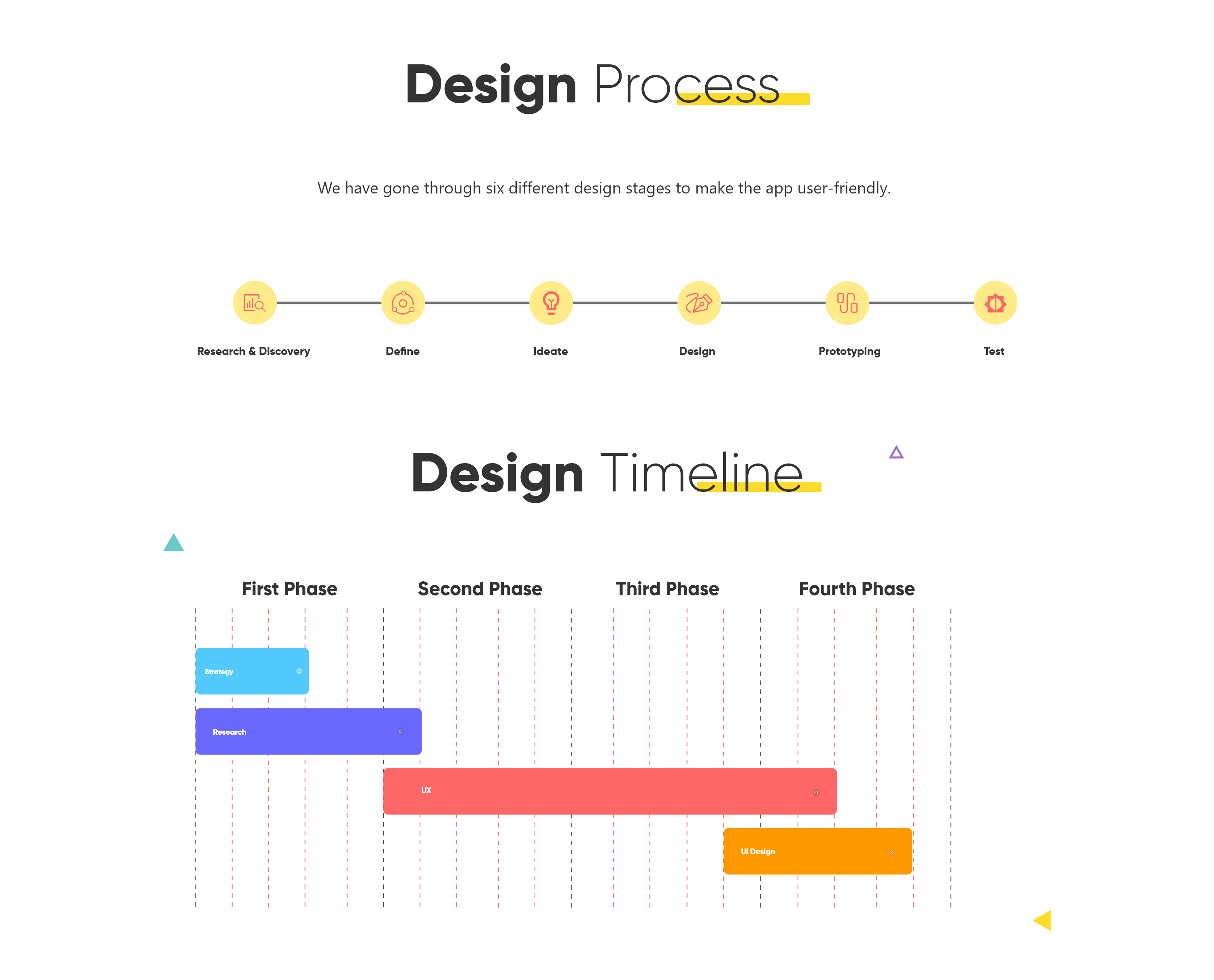 Design Process

We have gone through six different design stages to make the app user-friendly.

Research & Discovery

Define

Ideate

Design

Prototyping

Test

Design Timeline

First Phase

Second Phase

Third Phase

Fourth Phase

Strategy

Research

UX

UI Design